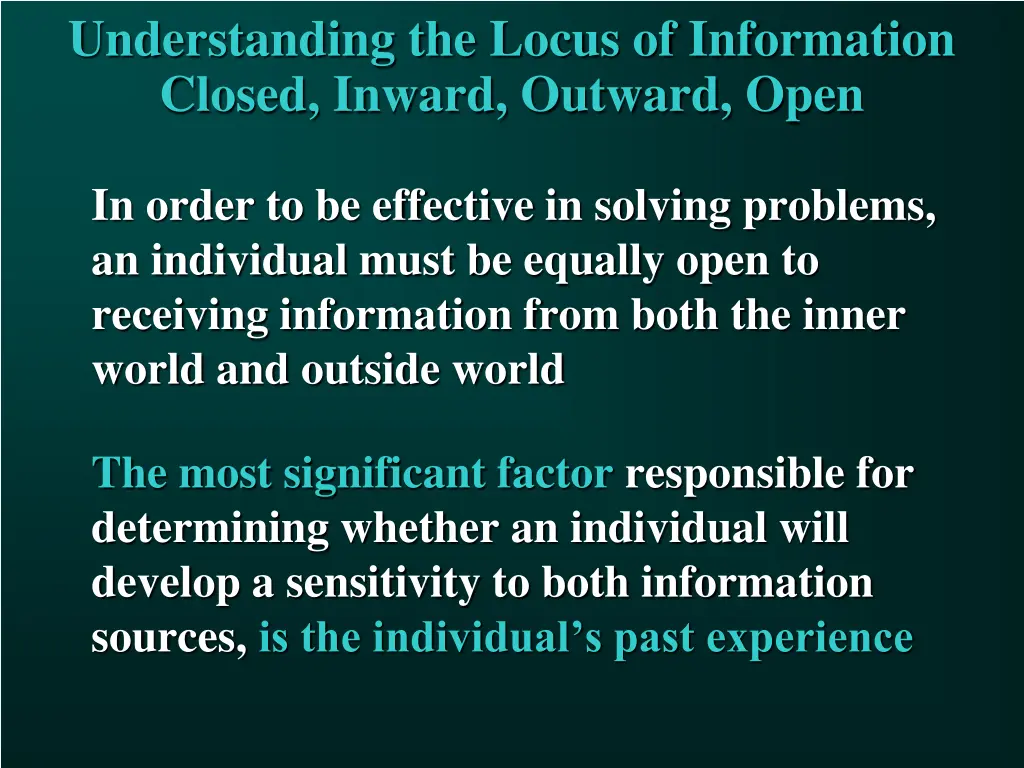 Understanding the Locus of Information
Closed, Inward, Outward, Open

In order to be effective in solving problems, an individual must be equally open to receiving information from both the inner world and outside world

The most significant factor responsible for determining whether an individual will develop a sensitivity to both information sources, is the individual’s past experience